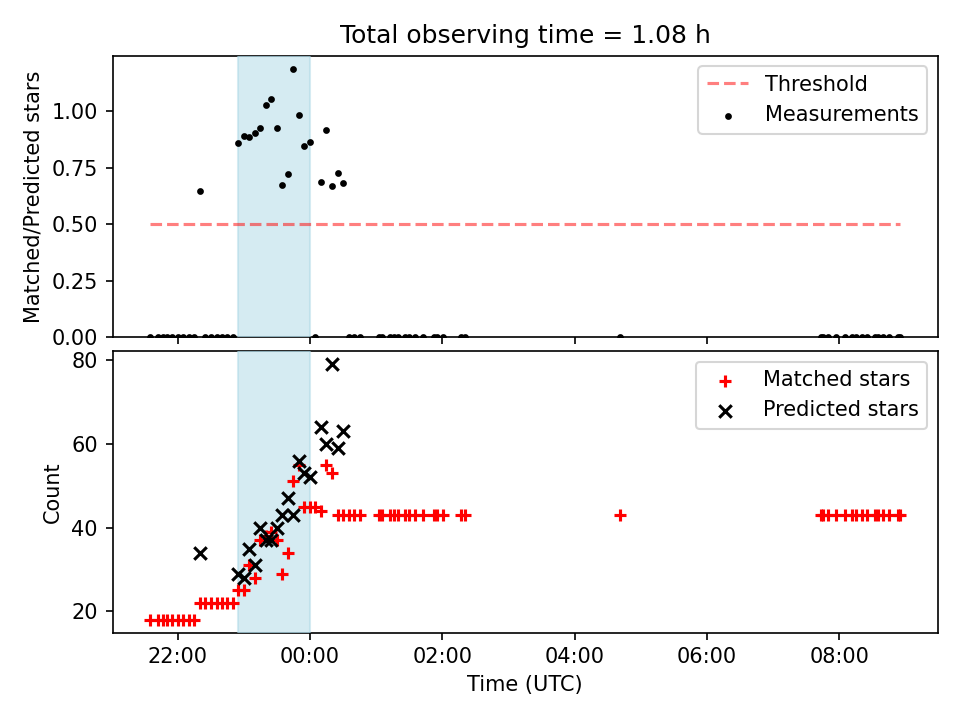 Total observing time = 1.08 h

Matched/Predicted stars

1.00
0.75
0.50
0.25
0.00

Threshold
Measurements

Count

80
60
40
20

Matched stars
Predicted stars

22:00
00:00
02:00
04:00
06:00
08:00

Time (UTC)